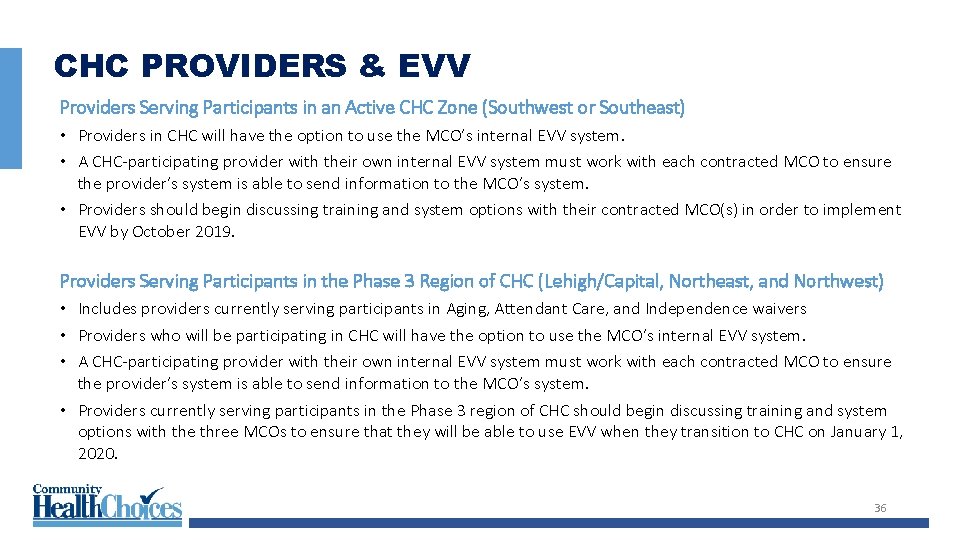 CHC PROVIDERS & EVV

Providers Serving Participants in an Active CHC Zone (Southwest or Southeast)

• Providers in CHC will have the option to use the MCO's internal EVV system.
• A CHC-participating provider with their own internal EVV system must work with each contracted MCO to ensure the provider's system is able to send information to the MCO's system.
• Providers should begin discussing training and system options with their contracted MCO(s) in order to implement EVV by October 2019.

Providers Serving Participants in the Phase 3 Region of CHC (Lehigh/Capital, Northeast, and Northwest)

• Includes providers currently serving participants in Aging, Attendant Care, and Independence waivers
• Providers who will be participating in CHC will have the option to use the MCO's internal EVV system.
• A CHC-participating provider with their own internal EVV system must work with each contracted MCO to ensure the provider's system is able to send information to the MCO's system.
• Providers currently serving participants in the Phase 3 region of CHC should begin discussing training and system options with the three MCOs to ensure that they will be able to use EVV when they transition to CHC on January 1, 2020.

Community HealthChoices

36